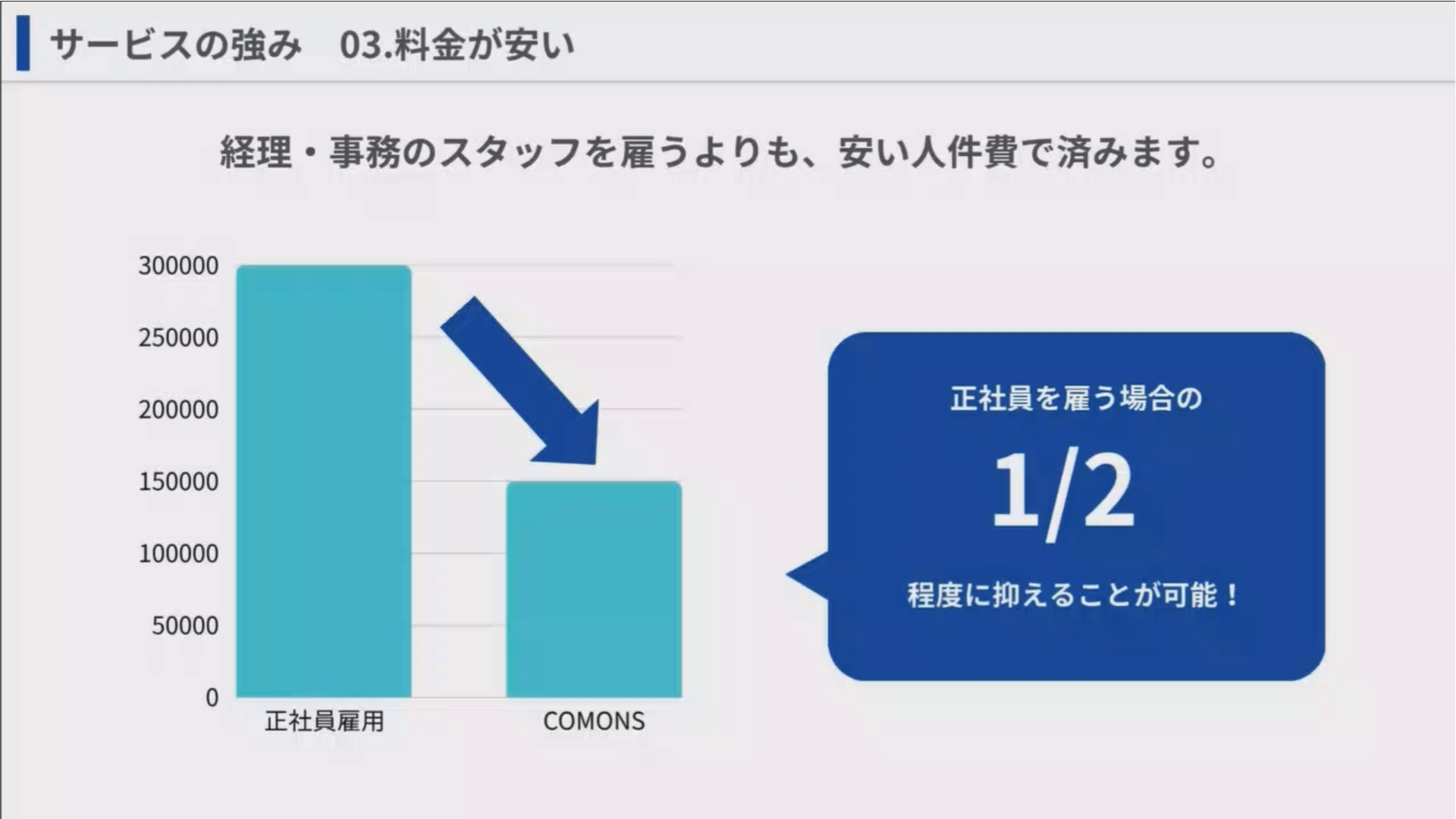 サービスの強み　03.料金が安い

経理・事務のスタッフを雇うよりも、安い人件費で済みます。

300000
250000
200000
150000
100000
50000
0

正社員雇用
COMONS

正社員を雇う場合の

1/2

程度に抑えることが可能！